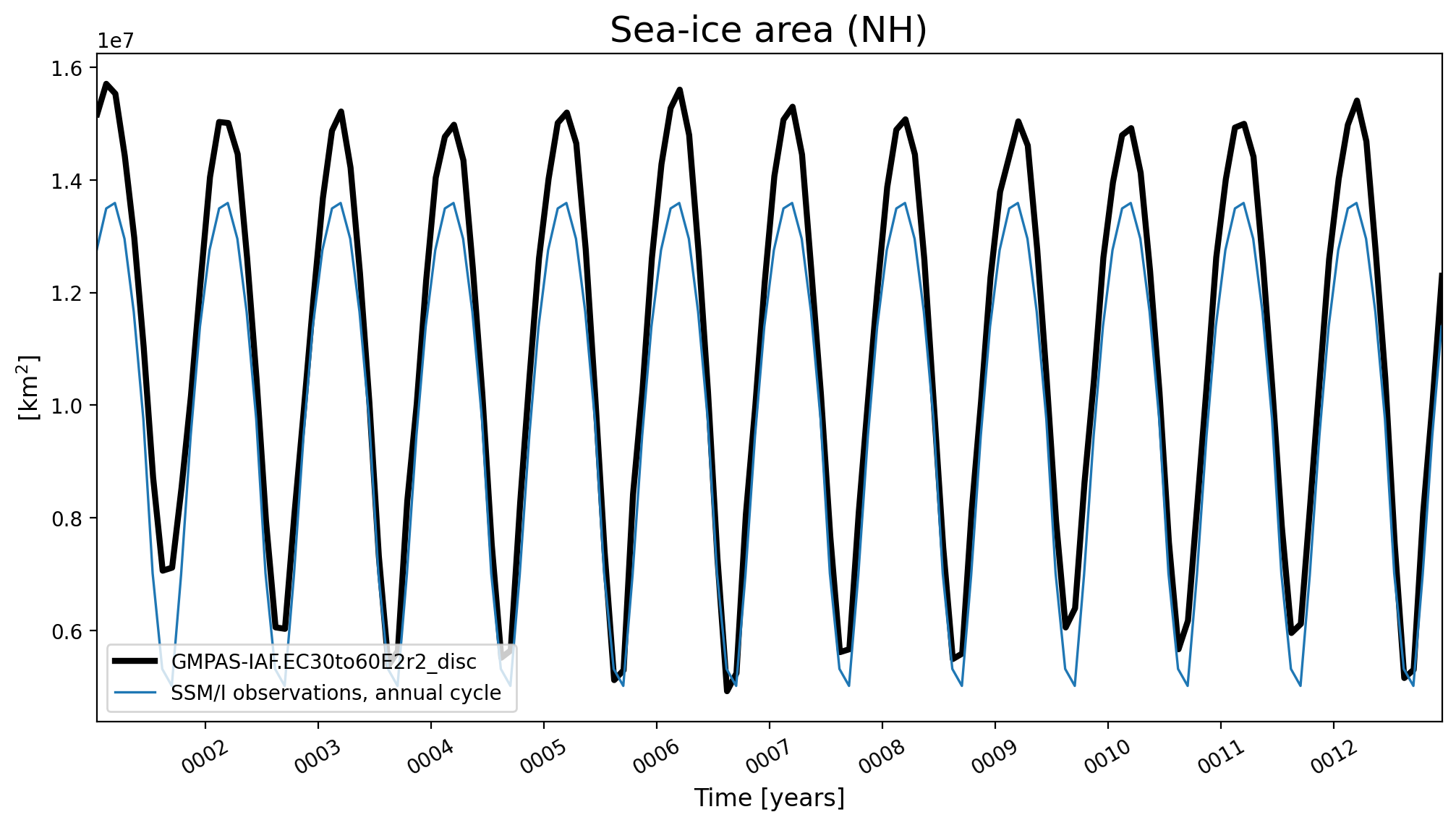 Sea-ice area (NH)

1e7

1.6
1.4
1.2
1.0
0.8
0.6

[km$^2$]

GMPAS-IAF.EC30to60E2r2_disc
SSM/I observations, annual cycle

0002
0003
0004
0005
0006
0007
0008
0009
0010
0011
0012

Time [years]